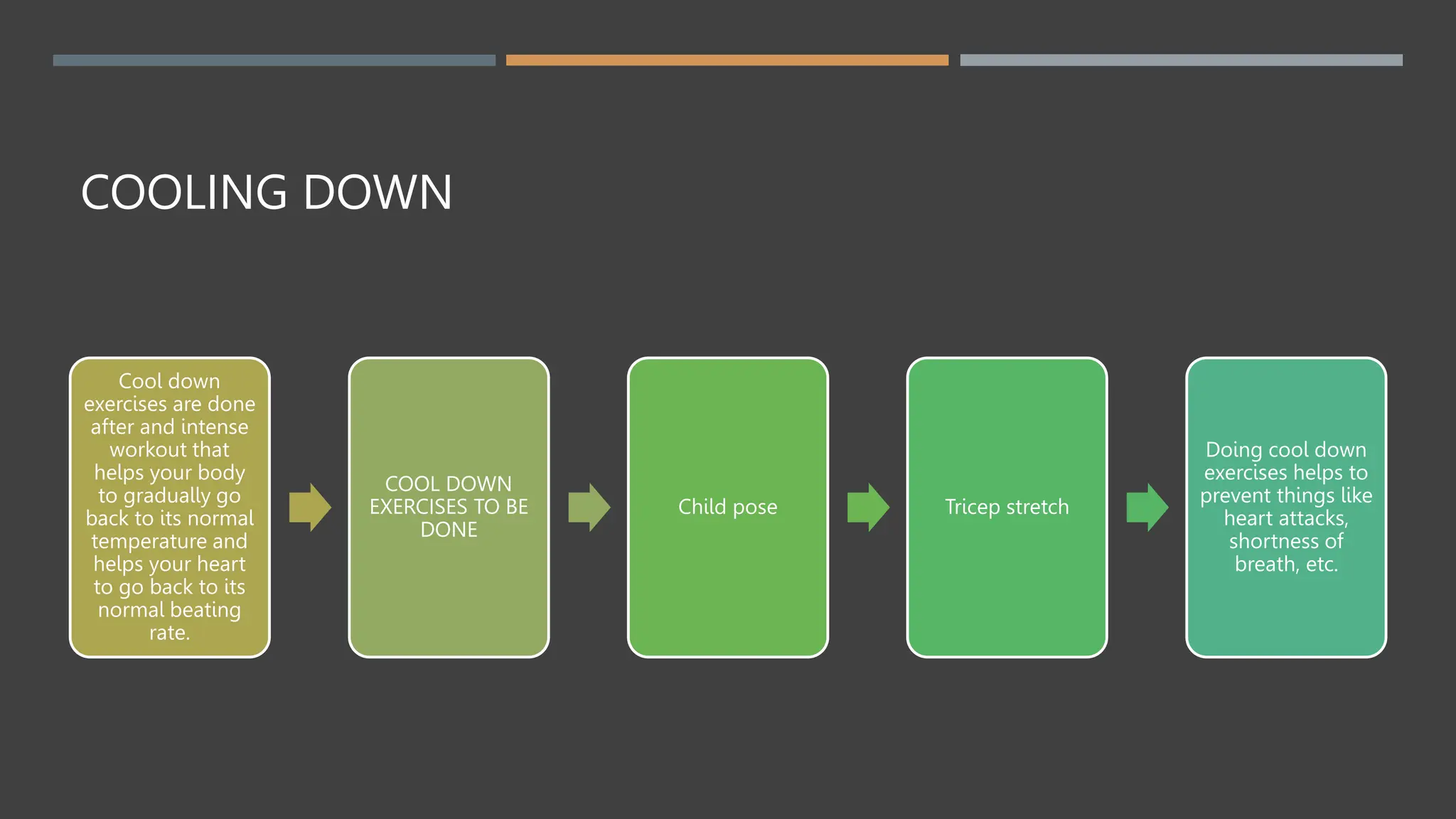 COOLING DOWN

Cool down exercises are done after and intense workout that helps your body to gradually go back to its normal temperature and helps your heart to go back to its normal beating rate.

COOL DOWN EXERCISES TO BE DONE

Child pose

Tricep stretch

Doing cool down exercises helps to prevent things like heart attacks, shortness of breath, etc.